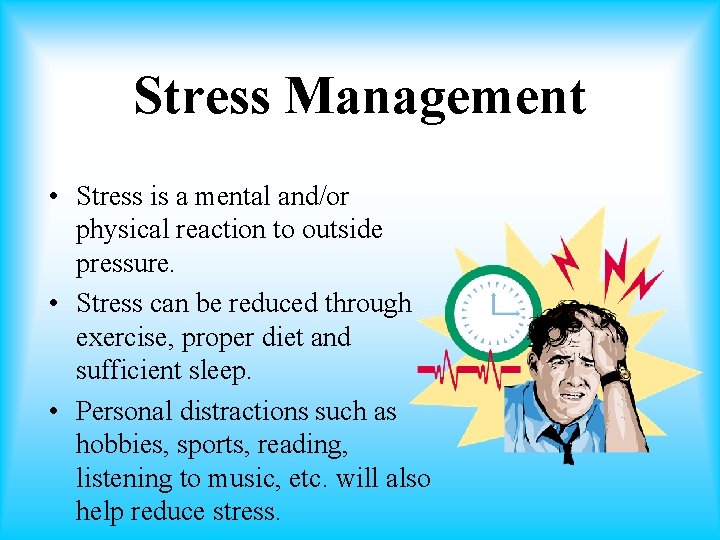 Stress Management

• Stress is a mental and/or physical reaction to outside pressure.
• Stress can be reduced through exercise, proper diet and sufficient sleep.
• Personal distractions such as hobbies, sports, reading, listening to music, etc. will also help reduce stress.